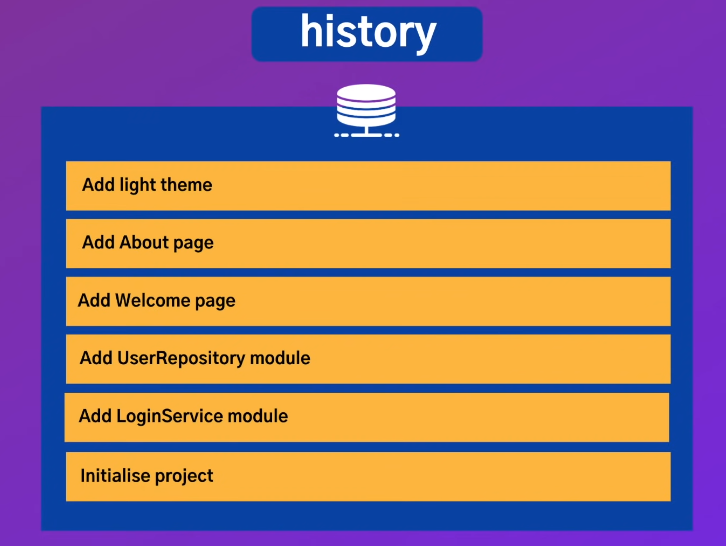 history

Add light theme

Add About page

Add Welcome page

Add UserRepository module

Add LoginService module

Initialise project